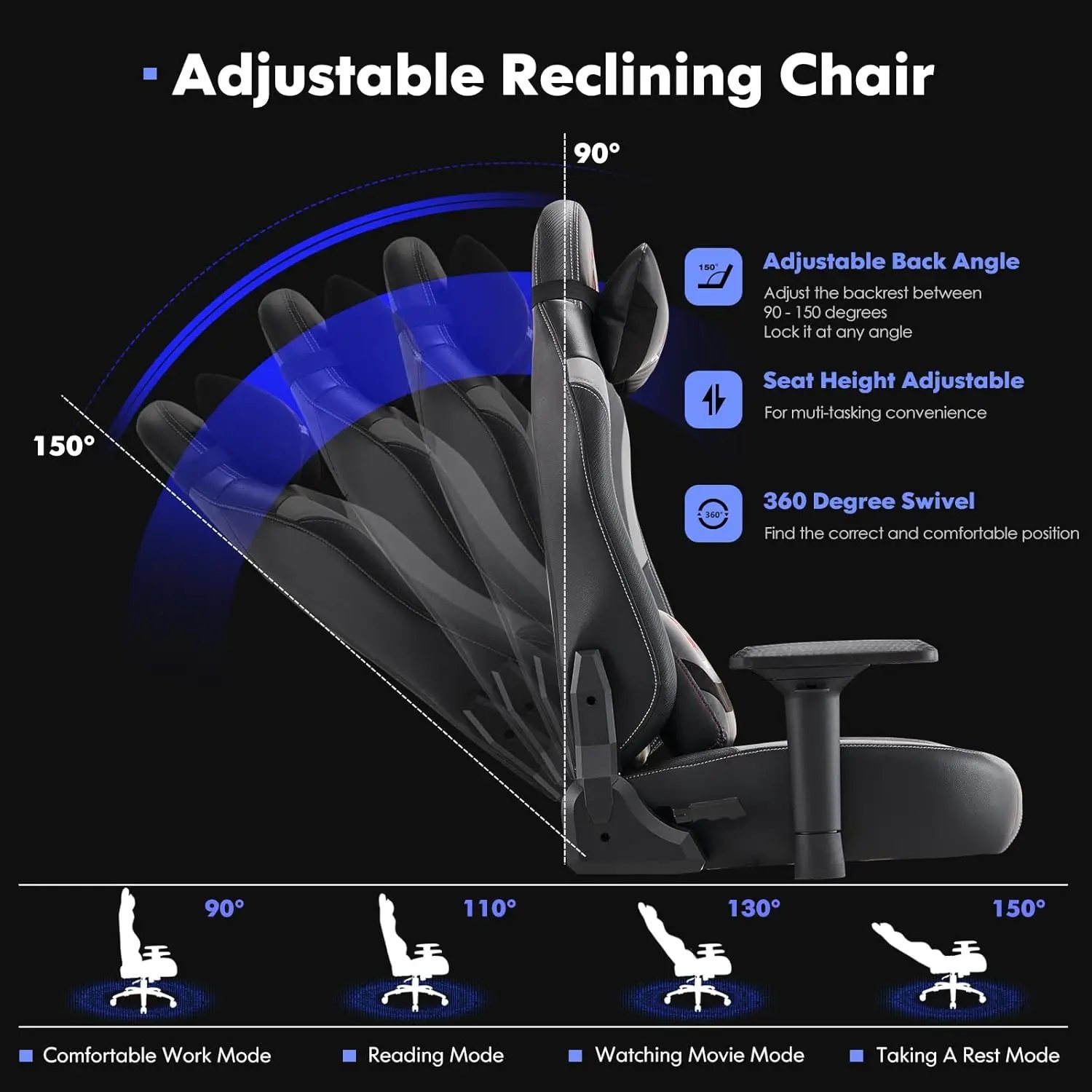 Adjustable Reclining Chair

90°

150°

150°

Adjustable Back Angle

Adjust the backrest between 90 - 150 degrees
Lock it at any angle

Seat Height Adjustable

For muti-tasking convenience

360°

360 Degree Swivel

Find the correct and comfortable position

90°

110°

130°

150°

Comfortable Work Mode

Reading Mode

Watching Movie Mode

Taking A Rest Mode